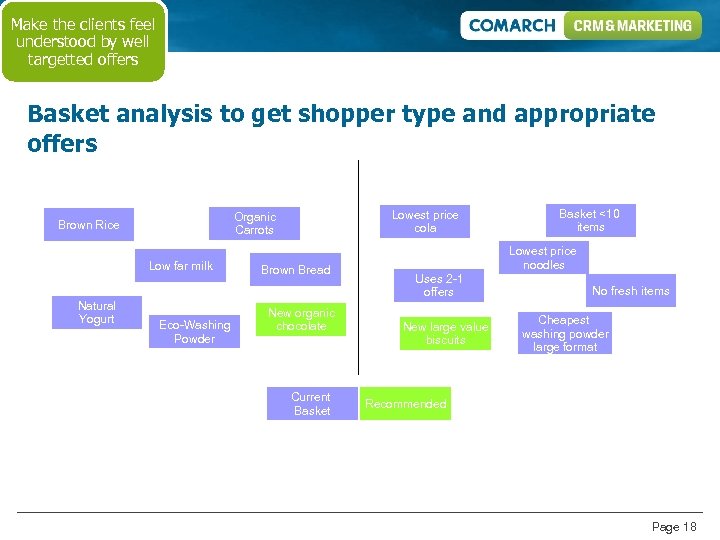 Make the clients feel understood by well targetted offers

COMARCH CRM & MARKETING

Basket analysis to get shopper type and appropriate offers

Brown Rice

Organic Carrots

Low far milk

Brown Bread

Natural Yogurt

Eco-Washing Powder

New organic chocolate

Lowest price cola

Basket <10 items

Lowest price noodles

Uses 2-1 offers

No fresh items

New large value biscuits

Cheapest washing powder large format

Current Basket

Recommended

Page 18